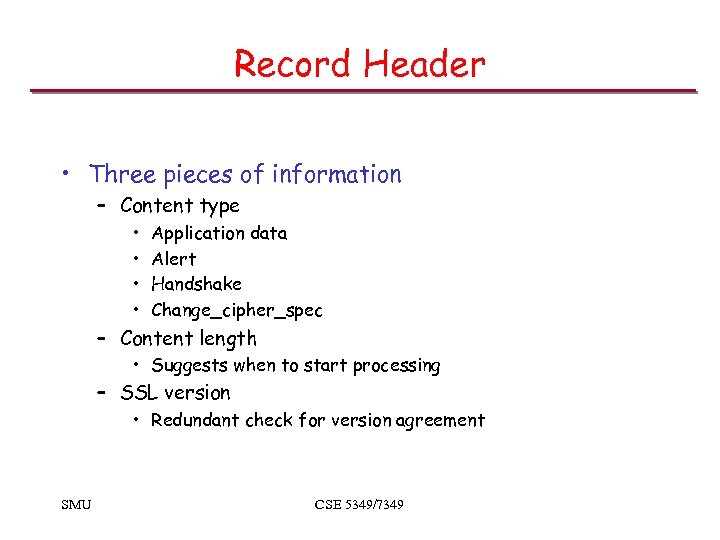 Record Header

• Three pieces of information
 – Content type
 • Application data
 • Alert
 • Handshake
 • Change_cipher_spec
 – Content length
 • Suggests when to start processing
 – SSL version
 • Redundant check for version agreement

SMU

CSE 5349/7349